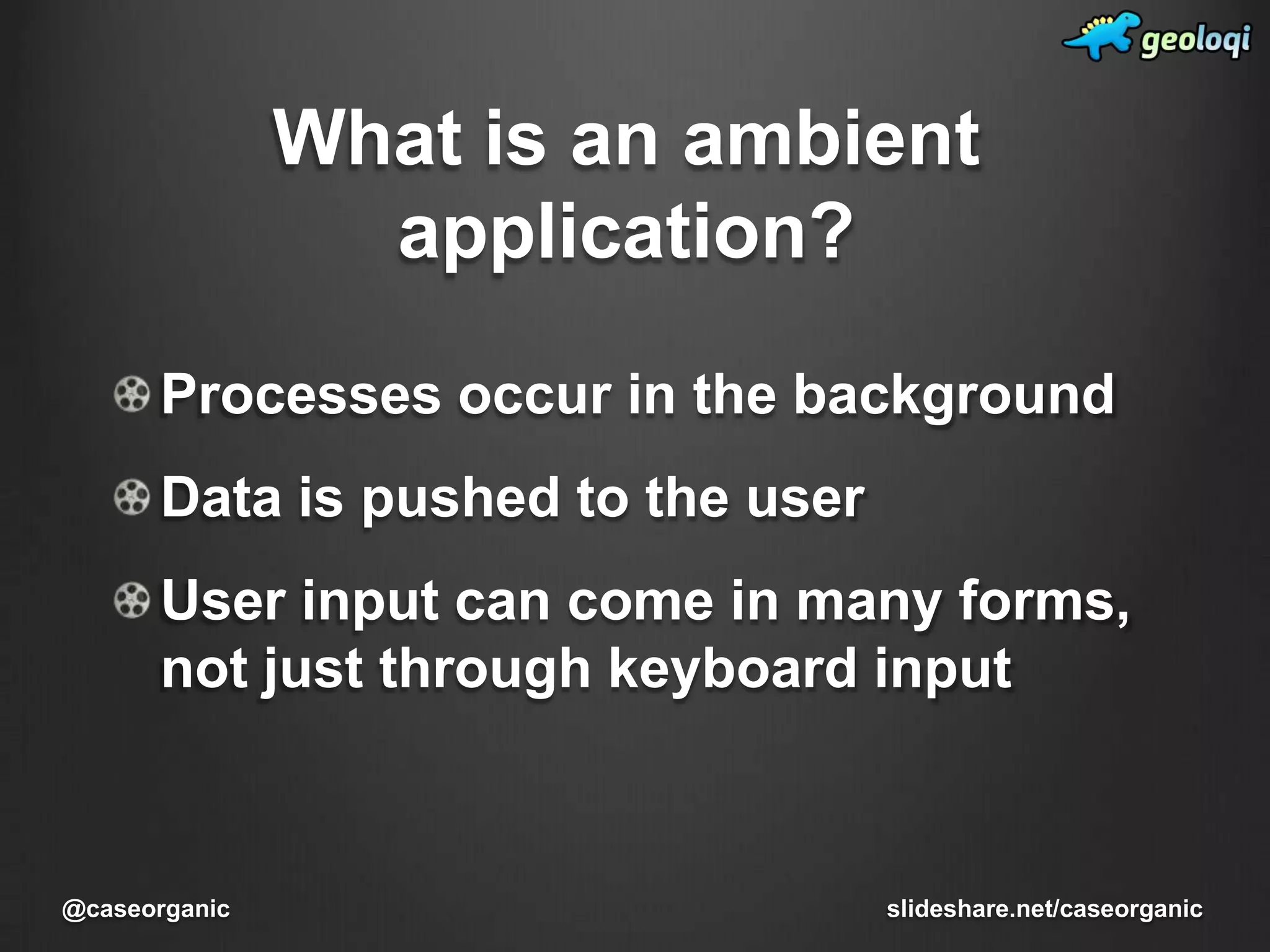 geoloqi

What is an ambient application?

Processes occur in the background

Data is pushed to the user

User input can come in many forms, not just through keyboard input

@caseorganic

slideshare.net/caseorganic